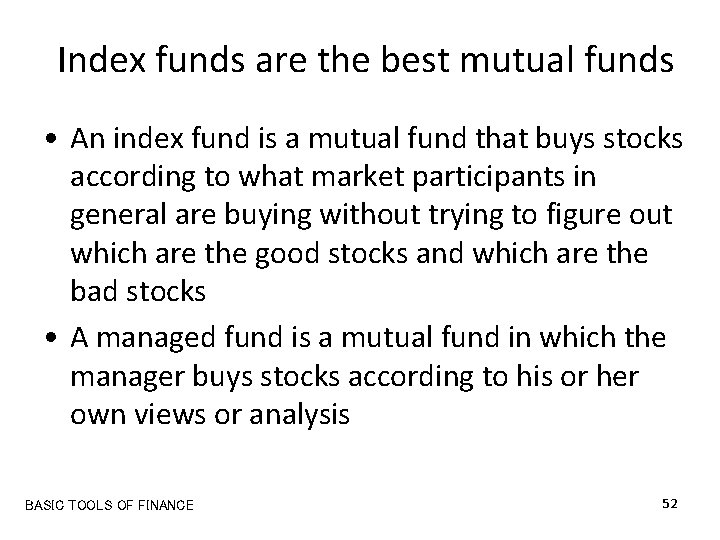 Index funds are the best mutual funds

• An index fund is a mutual fund that buys stocks according to what market participants in general are buying without trying to figure out which are the good stocks and which are the bad stocks

• A managed fund is a mutual fund in which the manager buys stocks according to his or her own views or analysis

BASIC TOOLS OF FINANCE

52